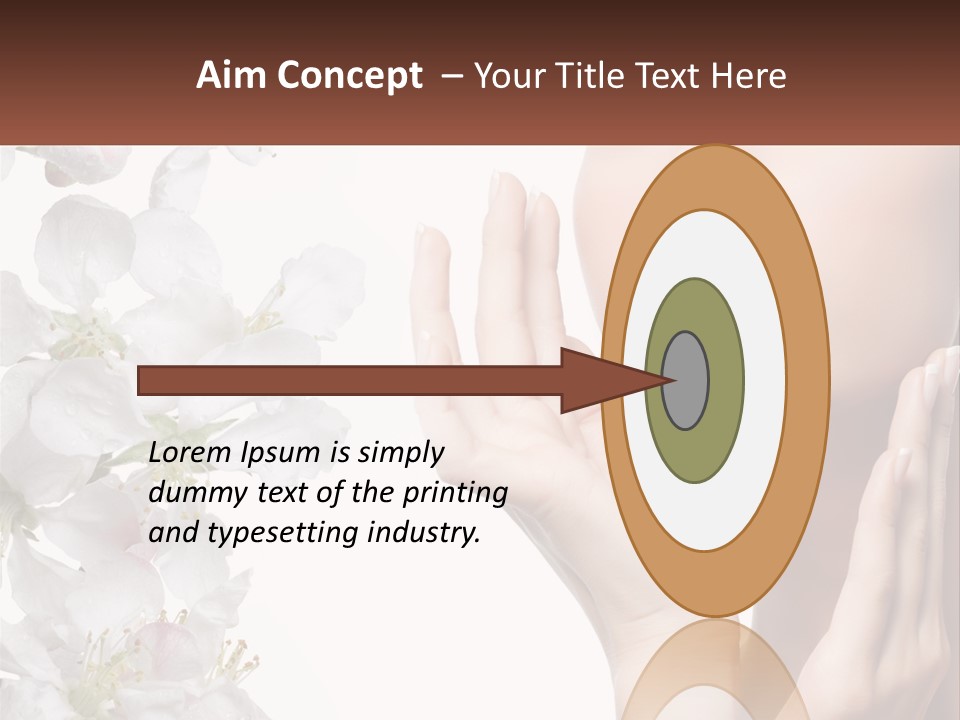 Aim Concept – Your Title Text Here

Lorem Ipsum is simply dummy text of the printing and typesetting industry.